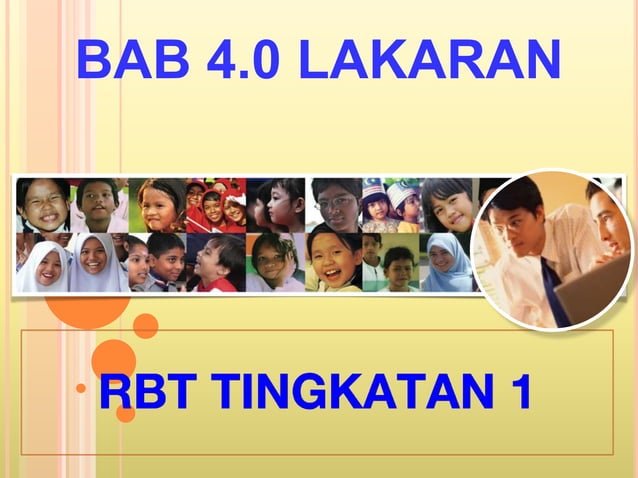 BAB 4.0 LAKARAN

RBT TINGKATAN 1